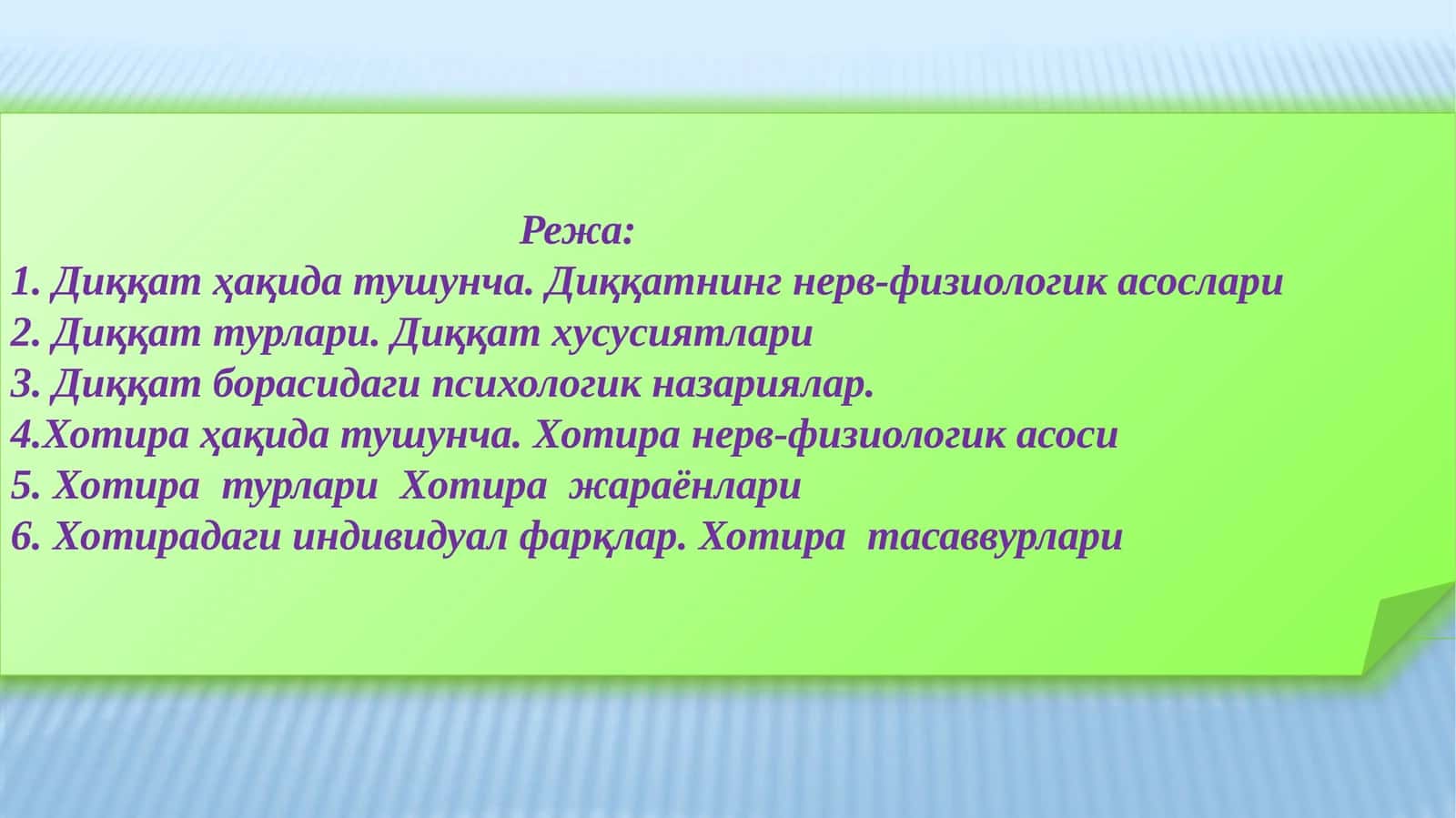 Режа:
1. Диққат ҳақида тушунча. Диққатнинг нерв-физиологик асослари
2. Диққат турлари. Диққат хусусиятлари
3. Диққат борасидаги психологик назариялар.
4.Хотира ҳақида тушунча. Хотира нерв-физиологик асоси
5. Хотира турлари Хотира жараёнлари
6. Хотирадаги индивидуал фарқлар. Хотира тасаввурлари